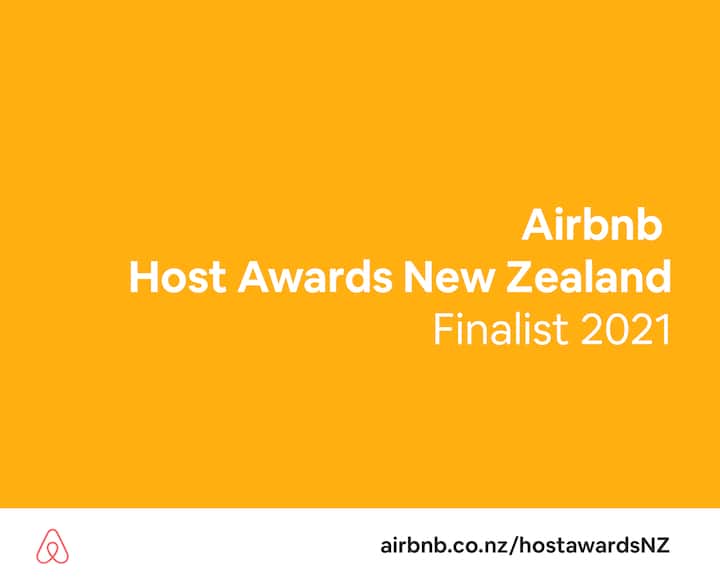 Airbnb
Host Awards New Zealand
Finalist 2021

airbnb.co.nz/hostawardsNZ